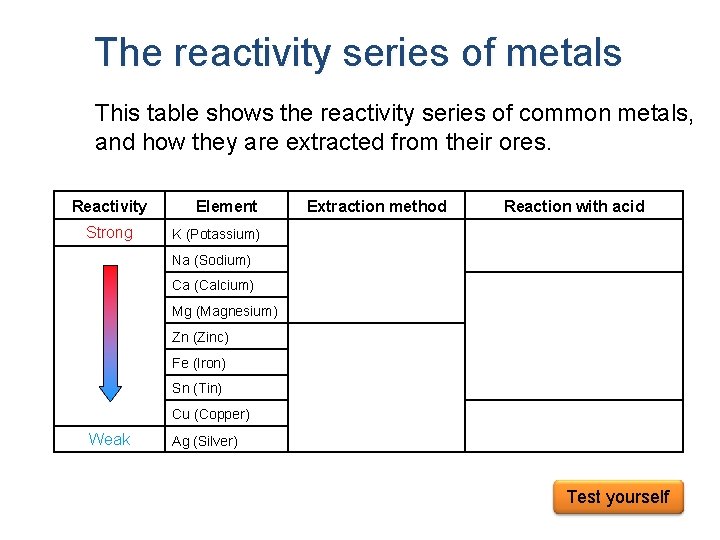 The reactivity series of metals

This table shows the reactivity series of common metals, and how they are extracted from their ores.

| Reactivity | Element | Extraction method | Reaction with acid |
|---|---|---|---|
| Strong | K (Potassium) | | |
| | Na (Sodium) | | |
| | Ca (Calcium) | | |
| | Mg (Magnesium) | | |
| | Zn (Zinc) | | |
| | Fe (Iron) | | |
| | Sn (Tin) | | |
| | Cu (Copper) | | |
| Weak | Ag (Silver) | | |

Test yourself